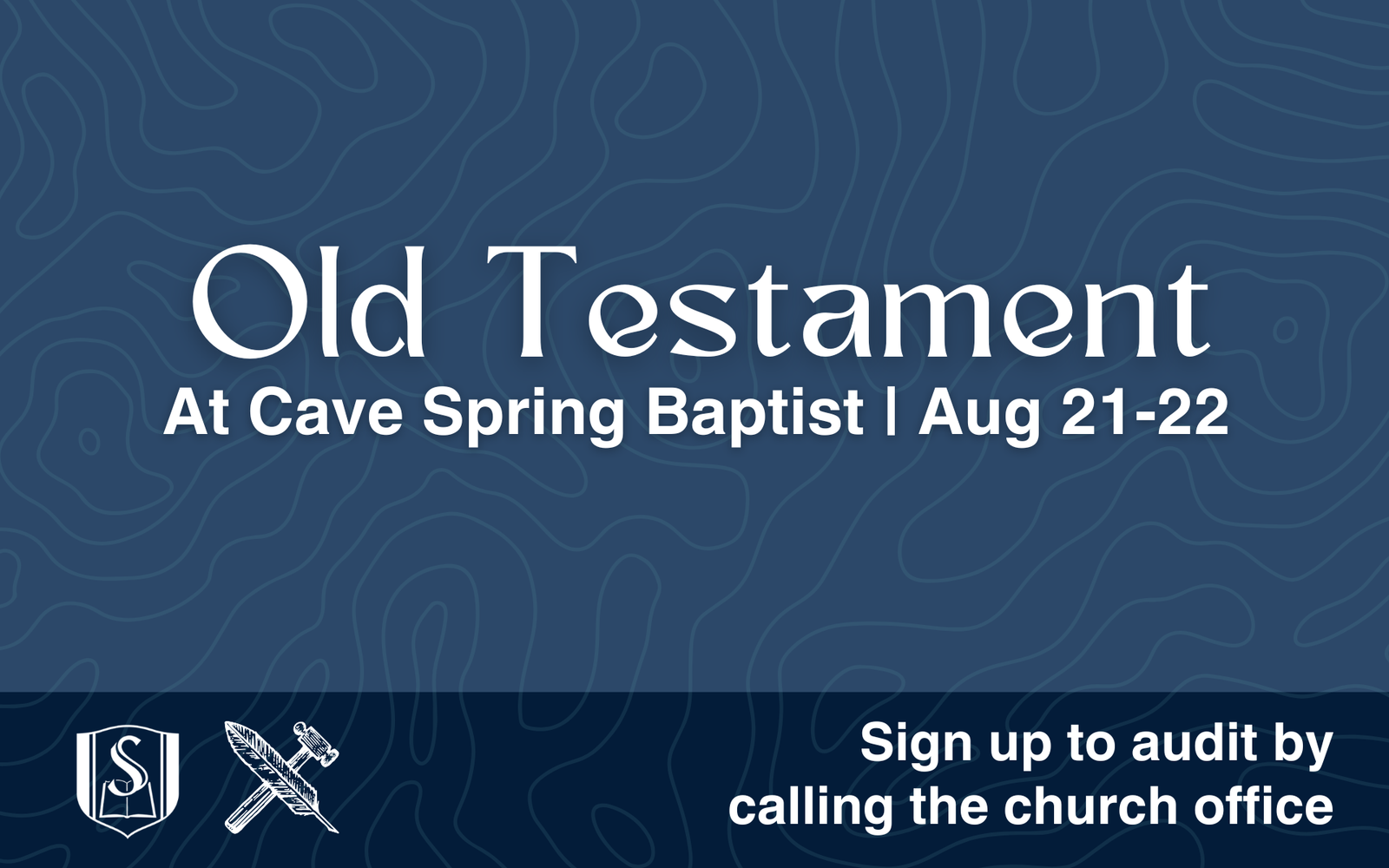 Old Testament

At Cave Spring Baptist | Aug 21-22

S

Sign up to audit by calling the church office